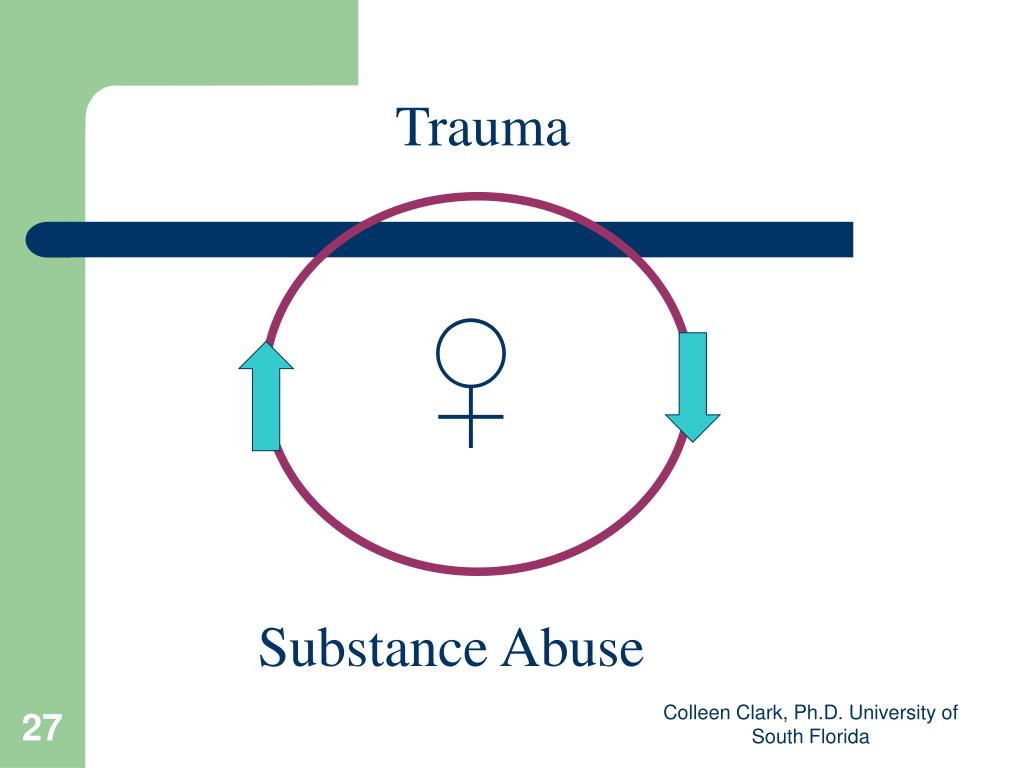 Trauma

♀

Substance Abuse

27

Colleen Clark, Ph.D. University of South Florida